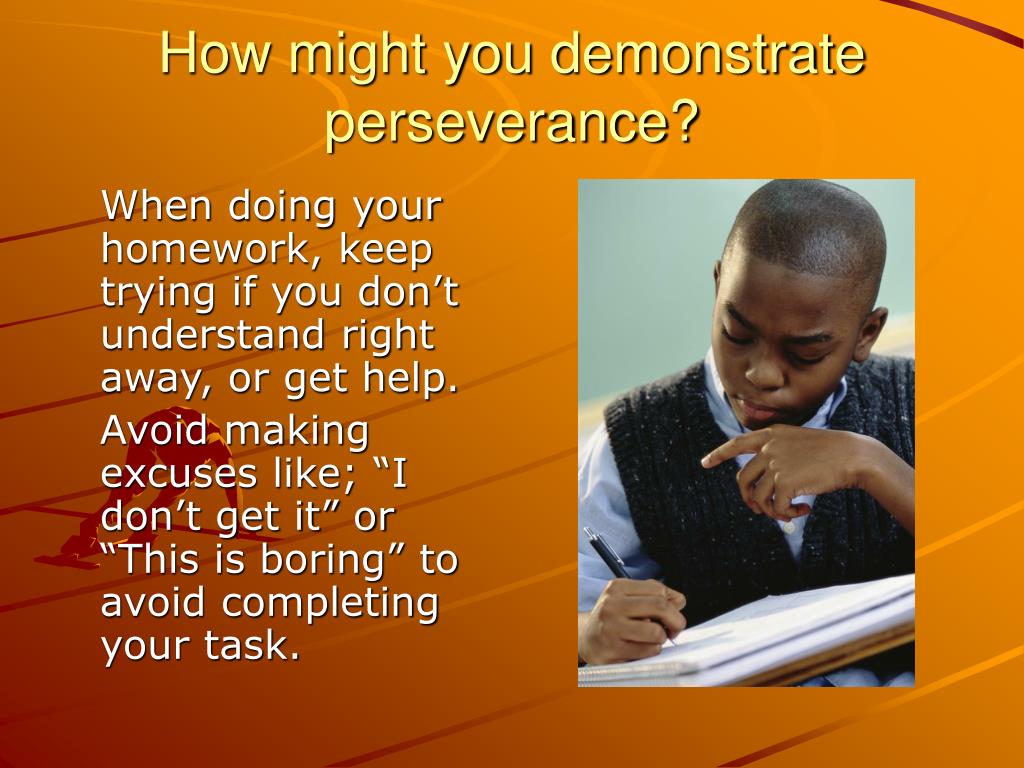 How might you demonstrate perseverance?

When doing your homework, keep trying if you don’t understand right away, or get help.

Avoid making excuses like; “I don’t get it” or “This is boring” to avoid completing your task.